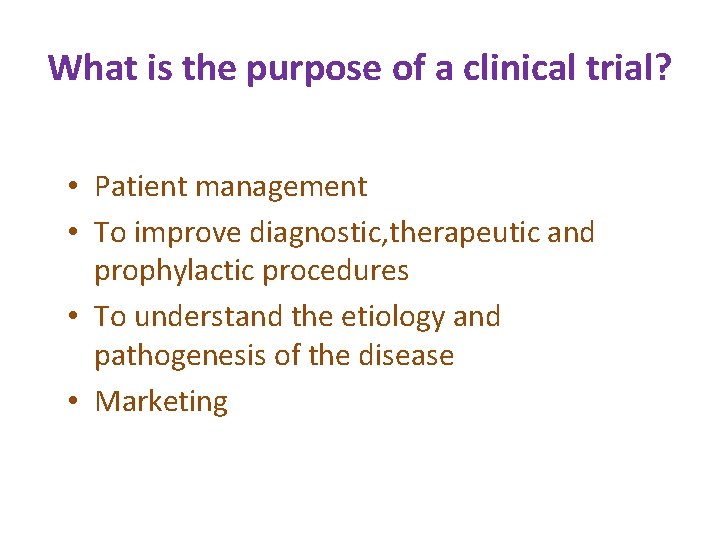 What is the purpose of a clinical trial?

• Patient management
• To improve diagnostic,therapeutic and prophylactic procedures
• To understand the etiology and pathogenesis of the disease
• Marketing